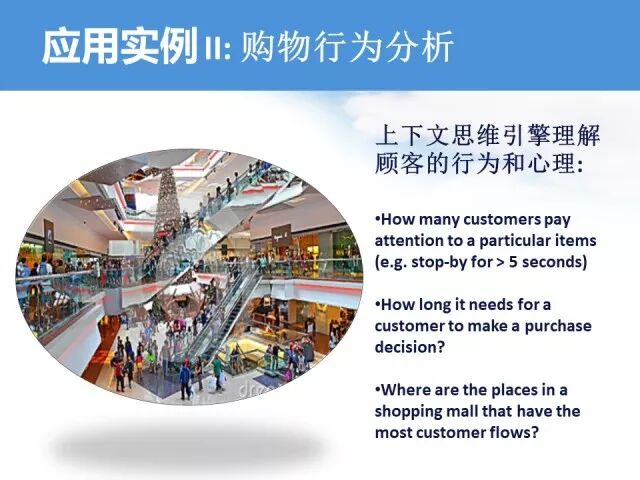 应用实例 II: 购物行为分析

上下文思维引擎理解顾客的行为和心理:

•How many customers pay attention to a particular items (e.g. stop-by for > 5 seconds)

•How long it needs for a customer to make a purchase decision?

•Where are the places in a shopping mall that have the most customer flows?